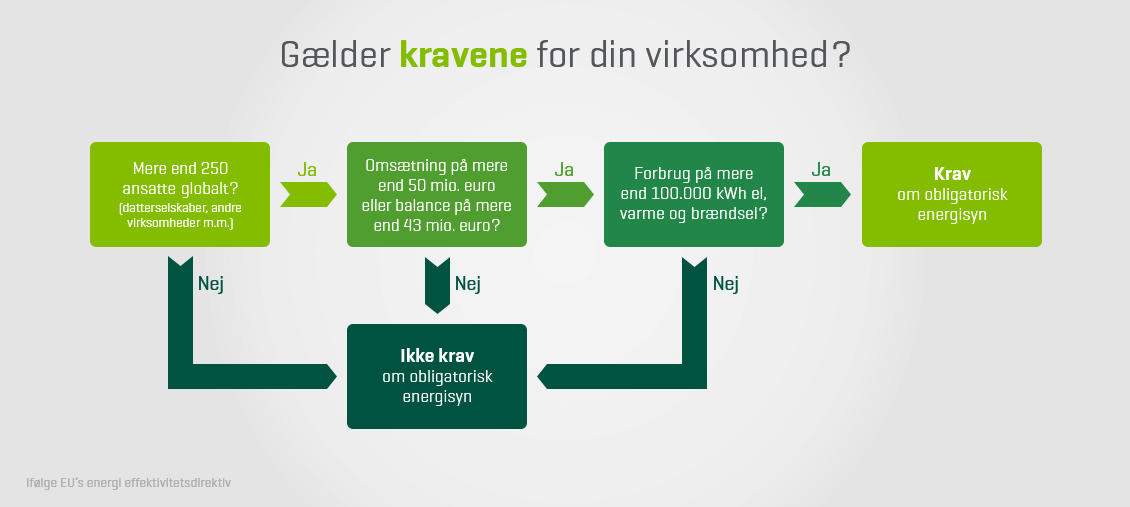 Gælder kravene for din virksomhed?

Mere end 250 ansatte globalt?
(datterselskaber, andre virksomheder m.m.)

Ja

Omsætning på mere end 50 mio. euro eller balance på mere end 43 mio. euro?

Ja

Forbrug på mere end 100.000 kWh el, varme og brændsel?

Ja

Krav
om obligatorisk energisyn

Nej

Nej

Nej

Ikke krav
om obligatorisk energisyn

Ifølge EU's energi effektivitetsdirektiv